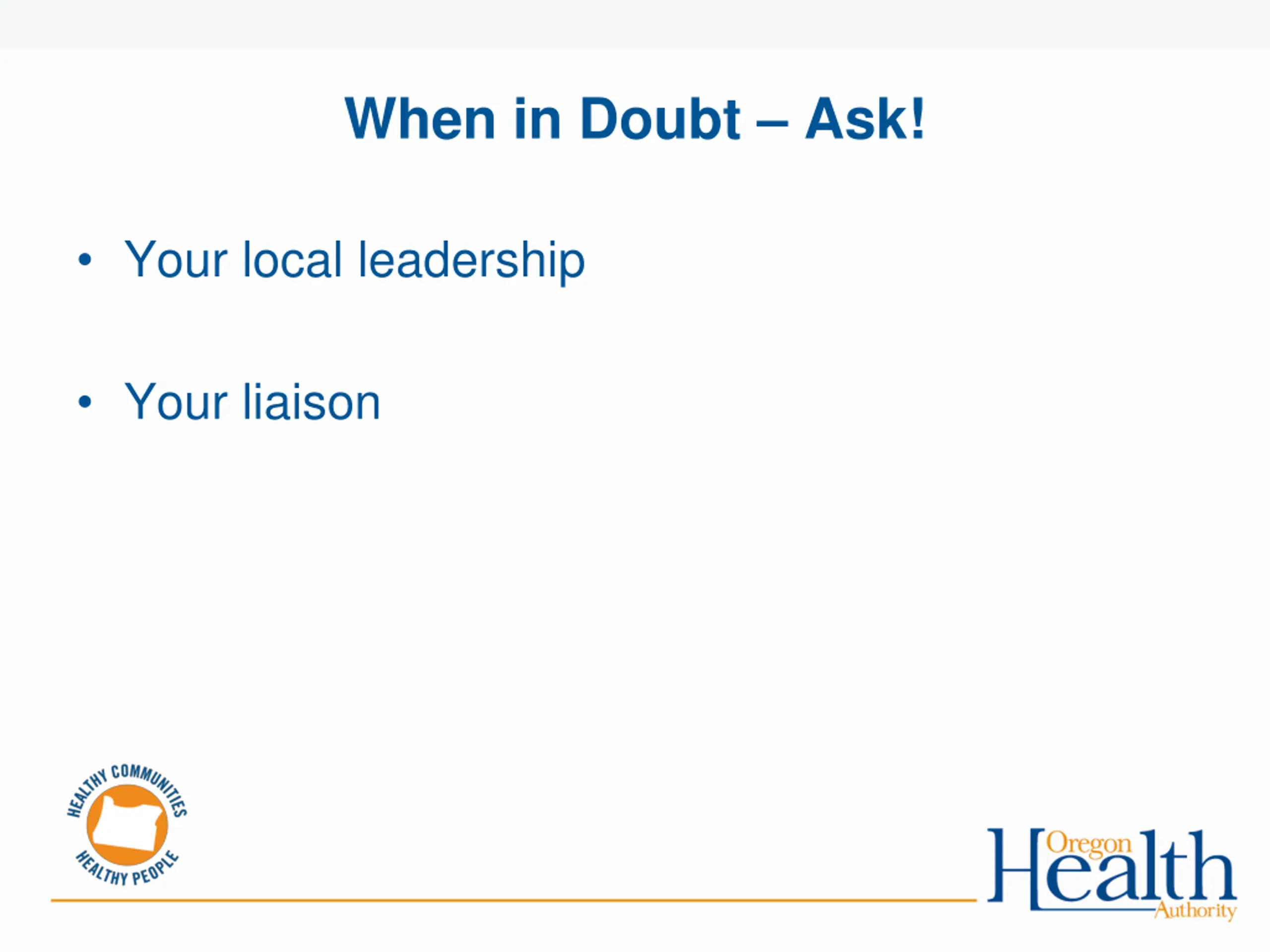 When in Doubt – Ask!

• Your local leadership

• Your liaison

HEALTHY COMMUNITIES
HEALTHY PEOPLE

Oregon
Health
Authority